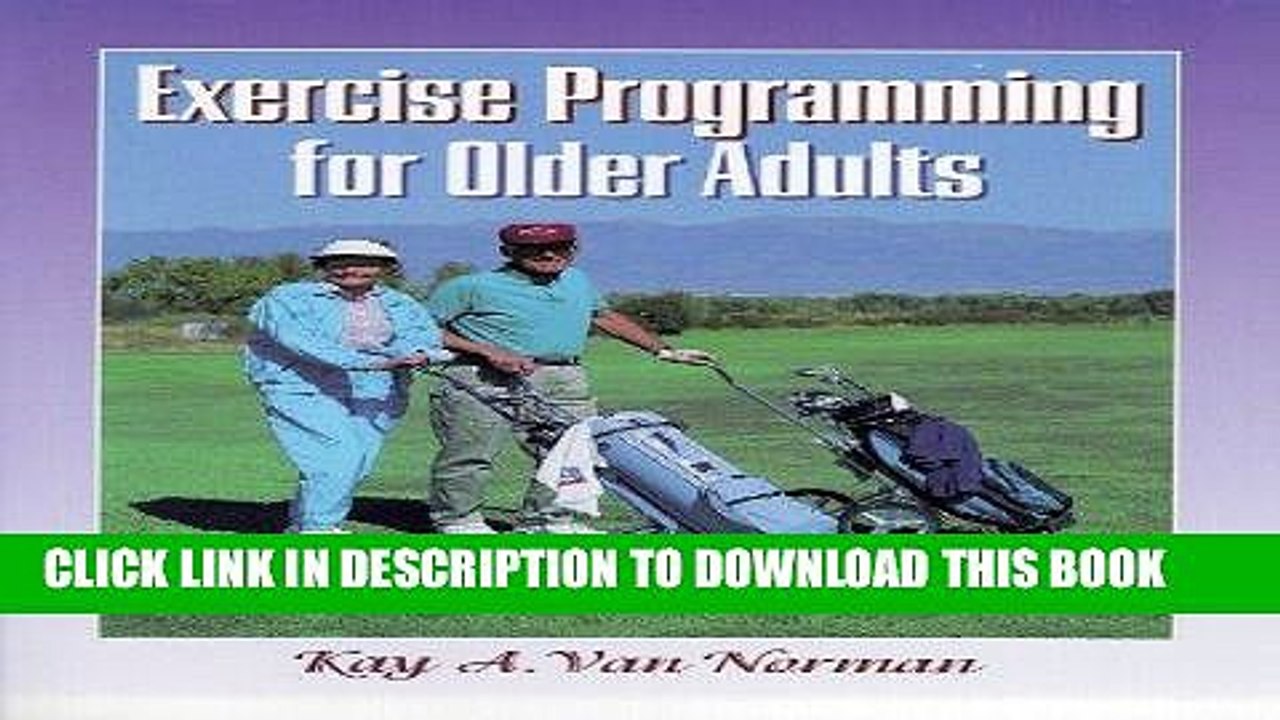 Exercise Programming for Older Adults

CLICK LINK IN DESCRIPTION TO DOWNLOAD THIS BOOK

Kay A. Van Norman